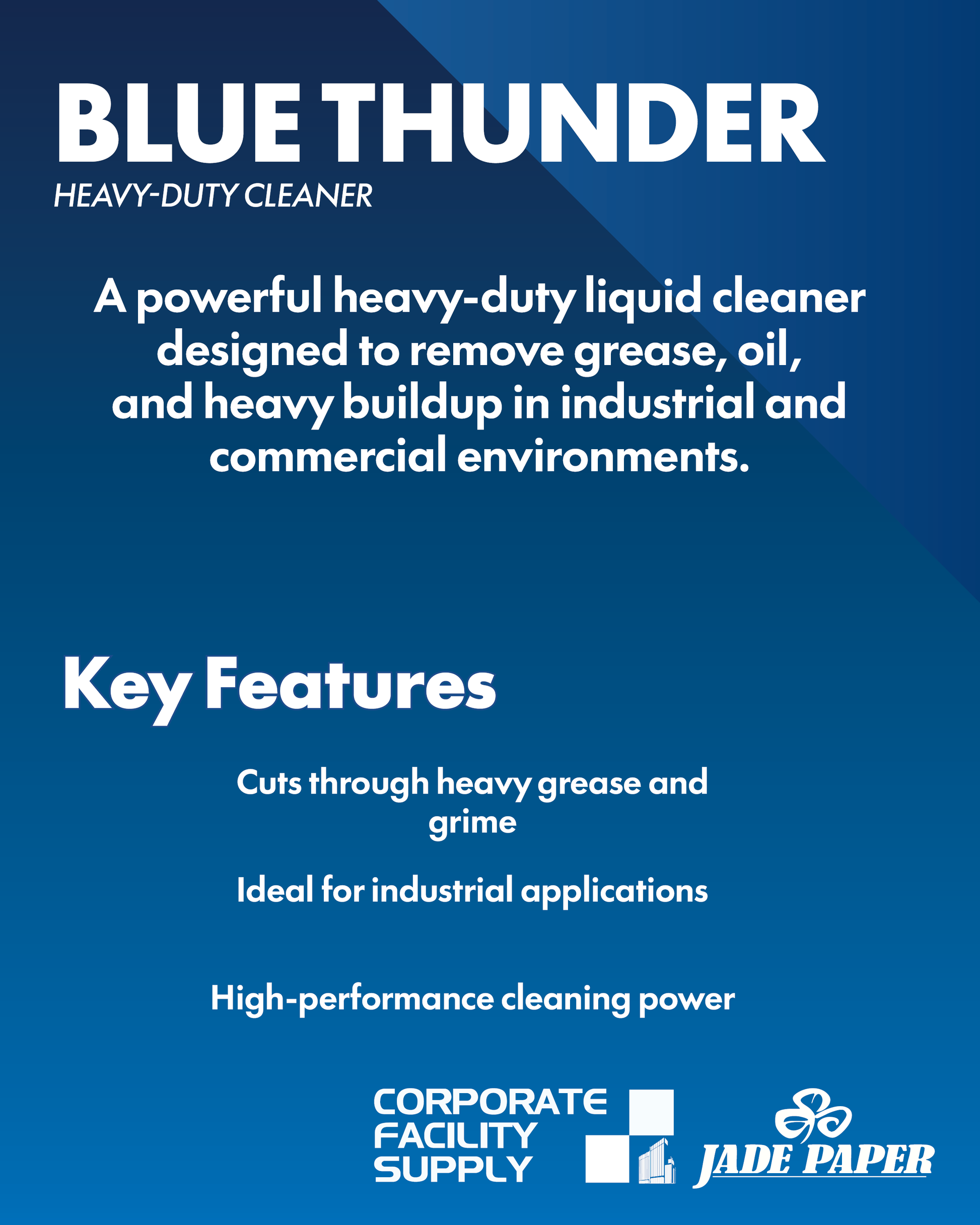 BLUE THUNDER
HEAVY-DUTY CLEANER

A powerful heavy-duty liquid cleaner designed to remove grease, oil, and heavy buildup in industrial and commercial environments.

Key Features

Cuts through heavy grease and grime

Ideal for industrial applications

High-performance cleaning power

CORPORATE FACILITY SUPPLY

JADE PAPER